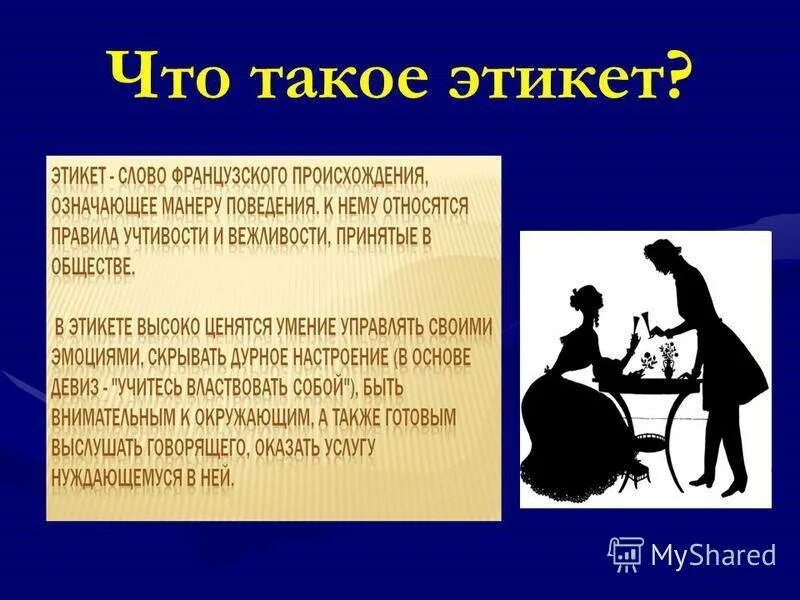 Что такое этикет?

ЭТИКЕТ - СЛОВО ФРАНЦУЗСКОГО ПРОИСХОЖДЕНИЯ, ОЗНАЧАЮЩЕЕ МАНЕРУ ПОВЕДЕНИЯ. К НЕМУ ОТНОСЯТСЯ ПРАВИЛА УЧТИВОСТИ И ВЕЖЛИВОСТИ, ПРИНЯТЫЕ В ОБЩЕСТВЕ.

В ЭТИКЕТЕ ВЫСОКО ЦЕНЯТСЯ УМЕНИЕ УПРАВЛЯТЬ СВОИМИ ЭМОЦИЯМИ, СКРЫВАТЬ ДУРНОЕ НАСТРОЕНИЕ (В ОСНОВЕ ДЕВИЗ - "УЧИТЕСЬ ВЛАСТВОВАТЬ СОБОЙ"), БЫТЬ ВНИМАТЕЛЬНЫМ К ОКРУЖАЮЩИМ, А ТАКЖЕ ГОТОВЫМ ВЫСЛУШАТЬ ГОВОРЯЩЕГО, ОКАЗАТЬ УСЛУГУ НУЖДАЮЩЕМУСЯ В НЕЙ.

MyShared